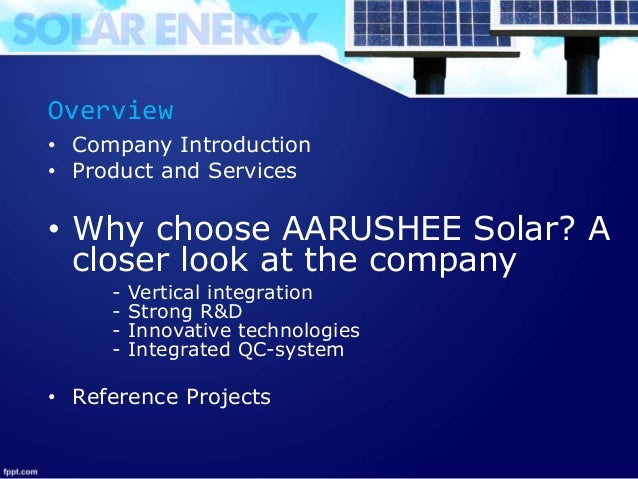 SOLAR ENERGY

Overview

• Company Introduction
• Product and Services

• Why choose AARUSHEE Solar? A closer look at the company

- Vertical integration
- Strong R&D
- Innovative technologies
- Integrated QC-system

• Reference Projects

fppt.com